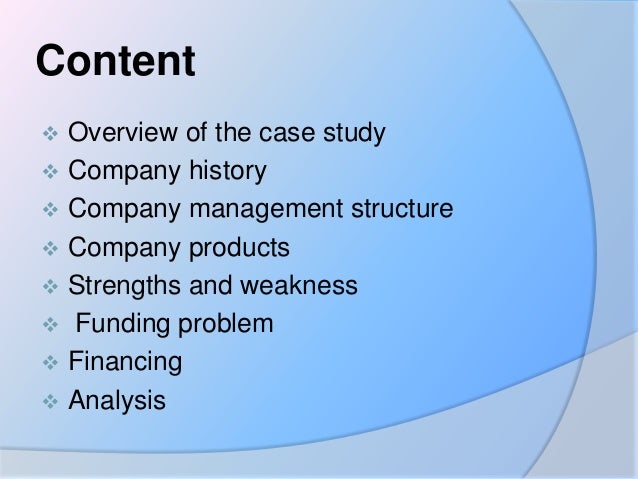 Content

❖ Overview of the case study
❖ Company history
❖ Company management structure
❖ Company products
❖ Strengths and weakness
❖ Funding problem
❖ Financing
❖ Analysis